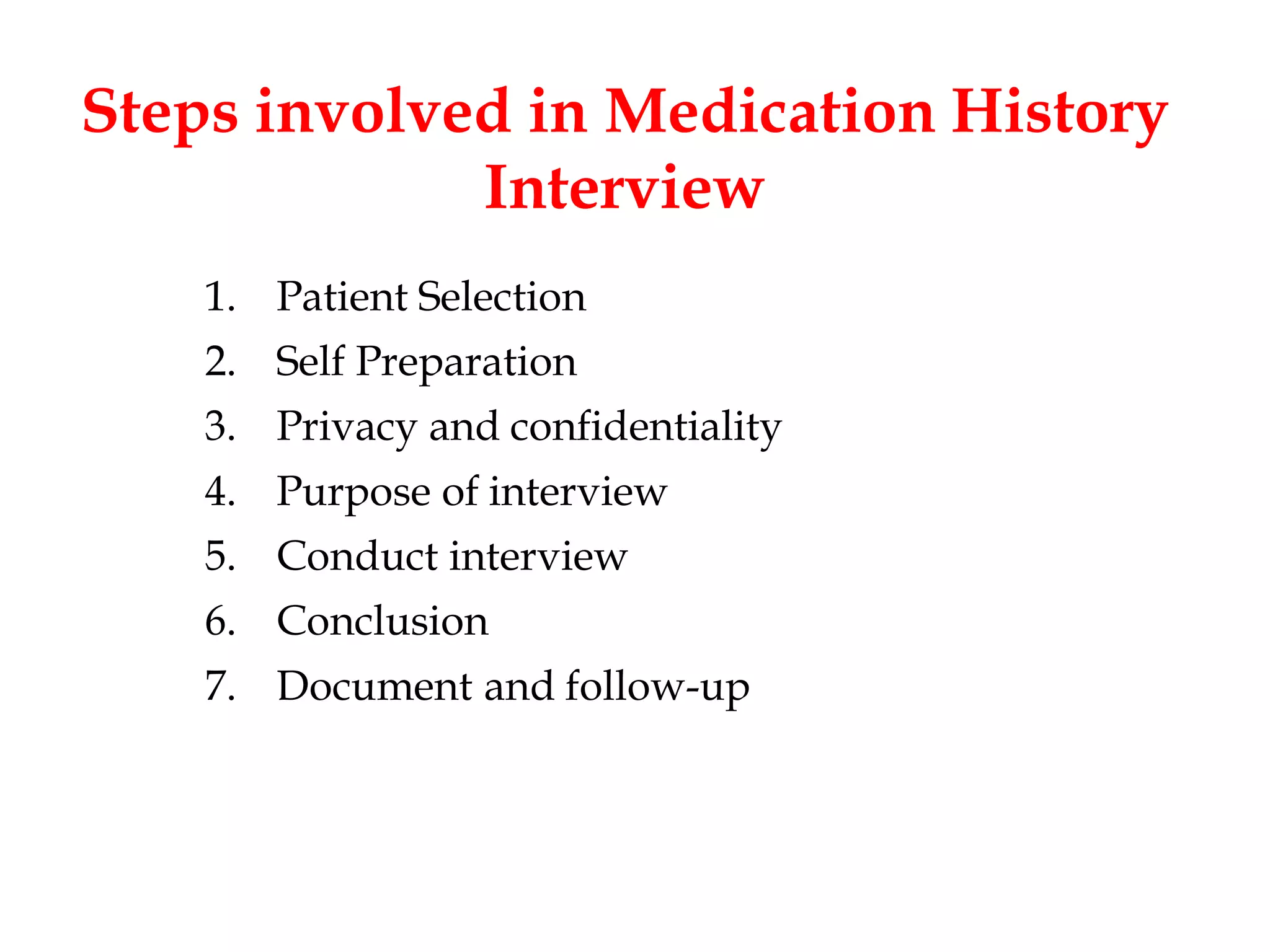 Steps involved in Medication History Interview

1. Patient Selection
2. Self Preparation
3. Privacy and confidentiality
4. Purpose of interview
5. Conduct interview
6. Conclusion
7. Document and follow-up